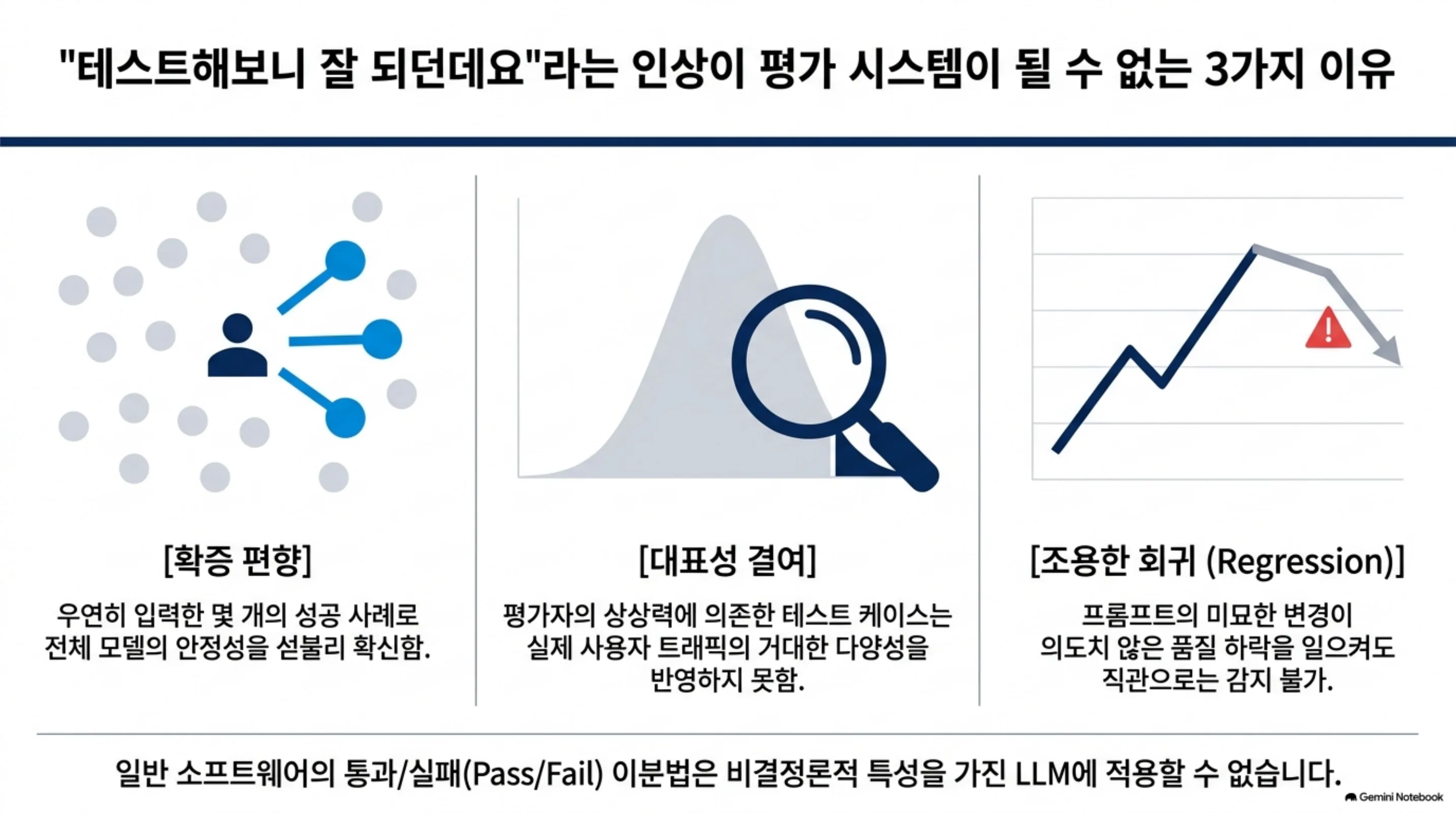 "테스트해보니 잘 되던데요"라는 인상이 평가 시스템이 될 수 없는 3가지 이유

[확증 편향]

우연히 입력한 몇 개의 성공 사례로 전체 모델의 안정성을 섣불리 확신함.

[대표성 결여]

평가자의 상상력에 의존한 테스트 케이스는 실제 사용자 트래픽의 거대한 다양성을 반영하지 못함.

[조용한 회귀 (Regression)]

프롬프트의 미묘한 변경이 의도치 않은 품질 하락을 일으켜도 직관으로는 감지 불가.

일반 소프트웨어의 통과/실패(Pass/Fail) 이분법은 비결정론적 특성을 가진 LLM에 적용할 수 없습니다.

Gemini Notebook